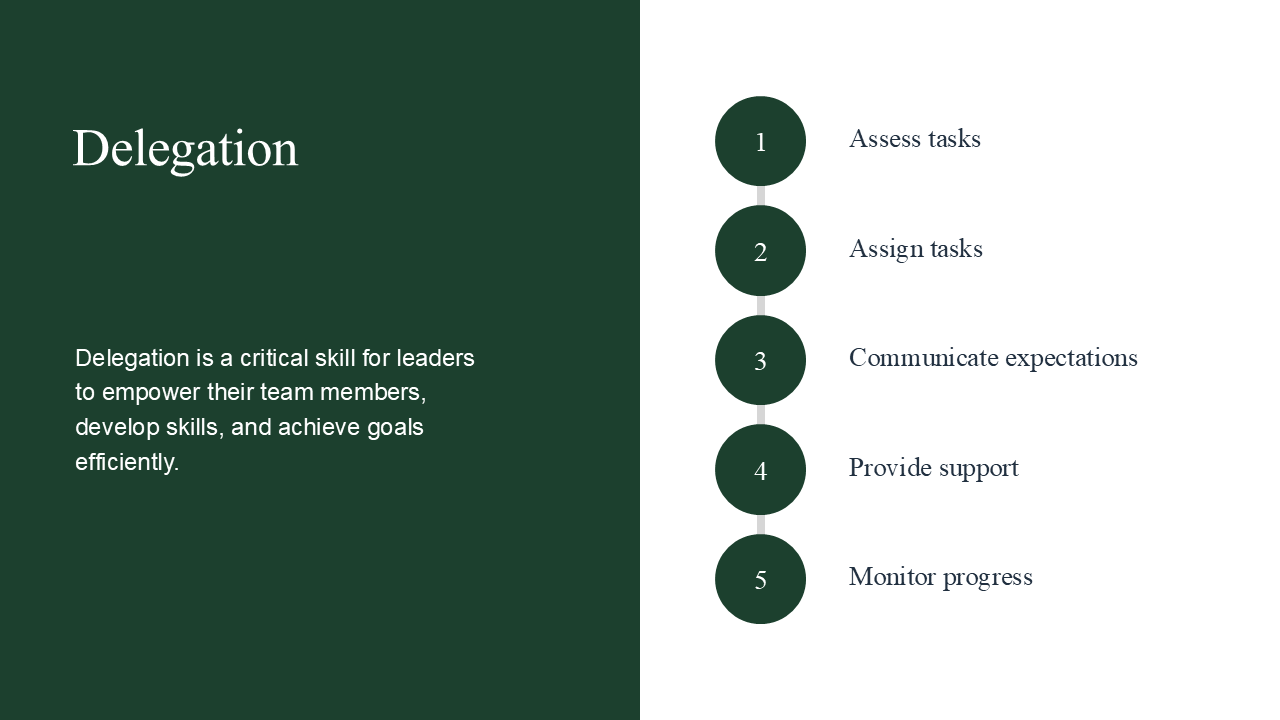 Delegation

Delegation is a critical skill for leaders to empower their team members, develop skills, and achieve goals efficiently.

1
Assess tasks

2
Assign tasks

3
Communicate expectations

4
Provide support

5
Monitor progress